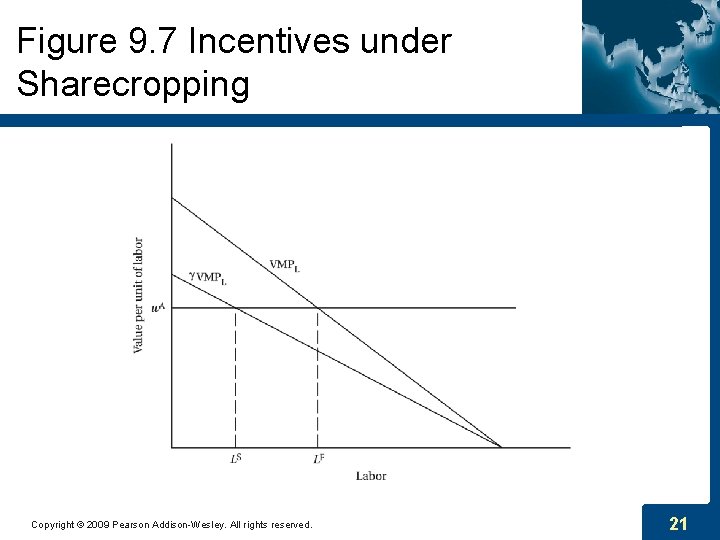 Figure 9.7 Incentives under Sharecropping

Value per unit of labor

$VMP_L$

$\gamma VMP_L$

$w^A$

$L^S$

$L^F$

Labor

Copyright © 2009 Pearson Addison-Wesley. All rights reserved.

21